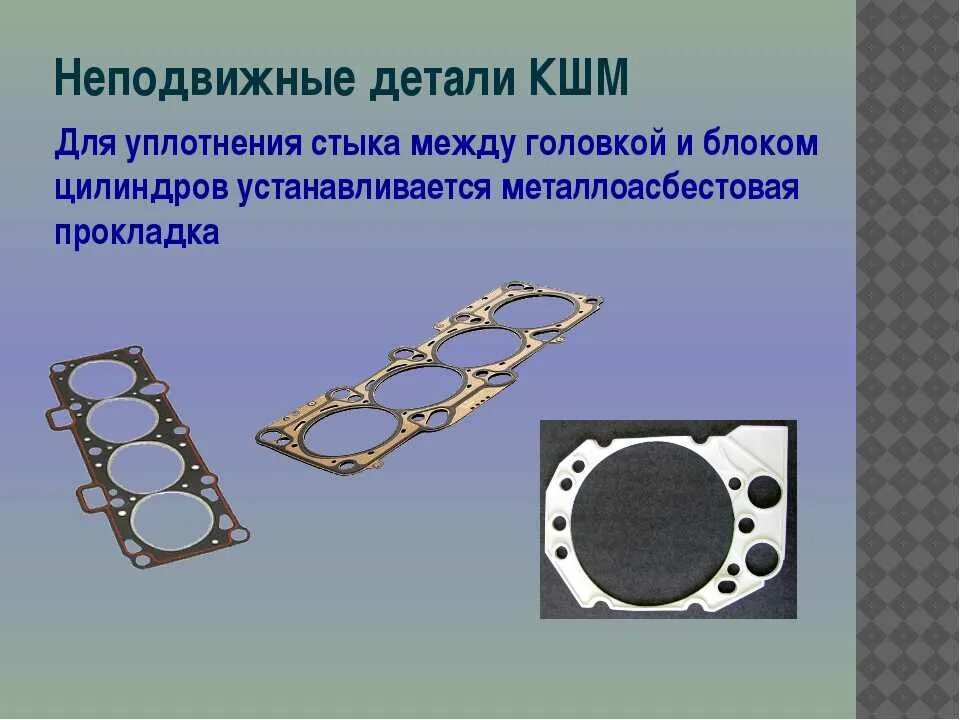 Неподвижные детали КШМ

Для уплотнения стыка между головкой и блоком цилиндров устанавливается металлоасбестовая прокладка